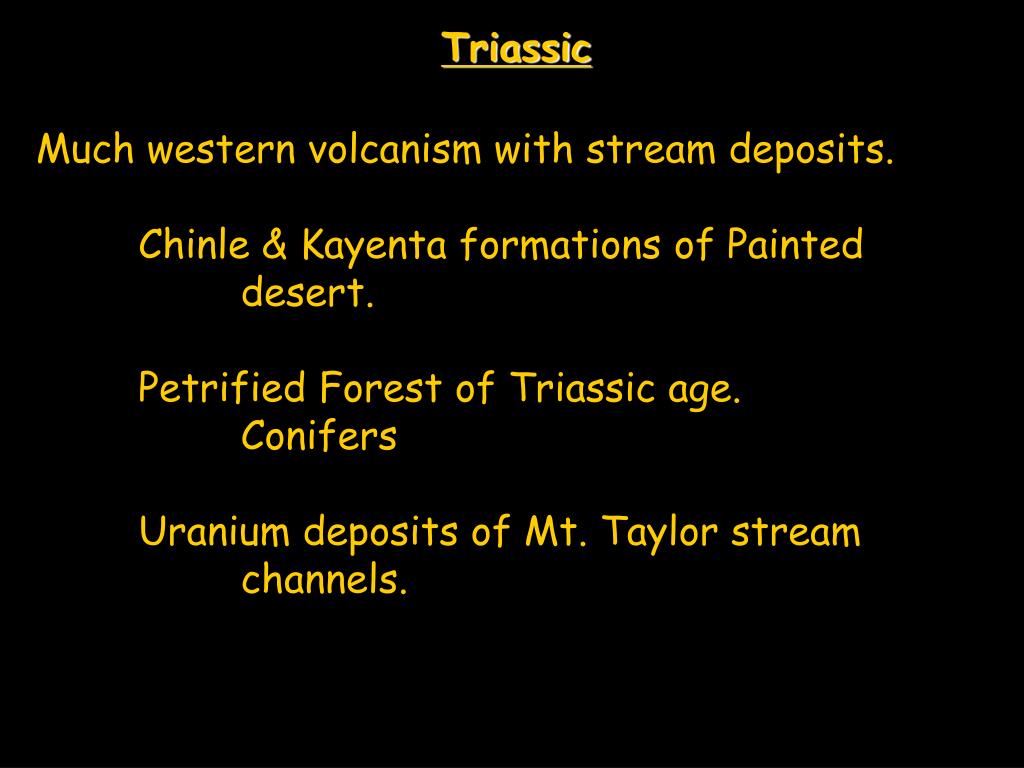 Triassic

Much western volcanism with stream deposits.

Chinle & Kayenta formations of Painted desert.

Petrified Forest of Triassic age.
Conifers

Uranium deposits of Mt. Taylor stream channels.